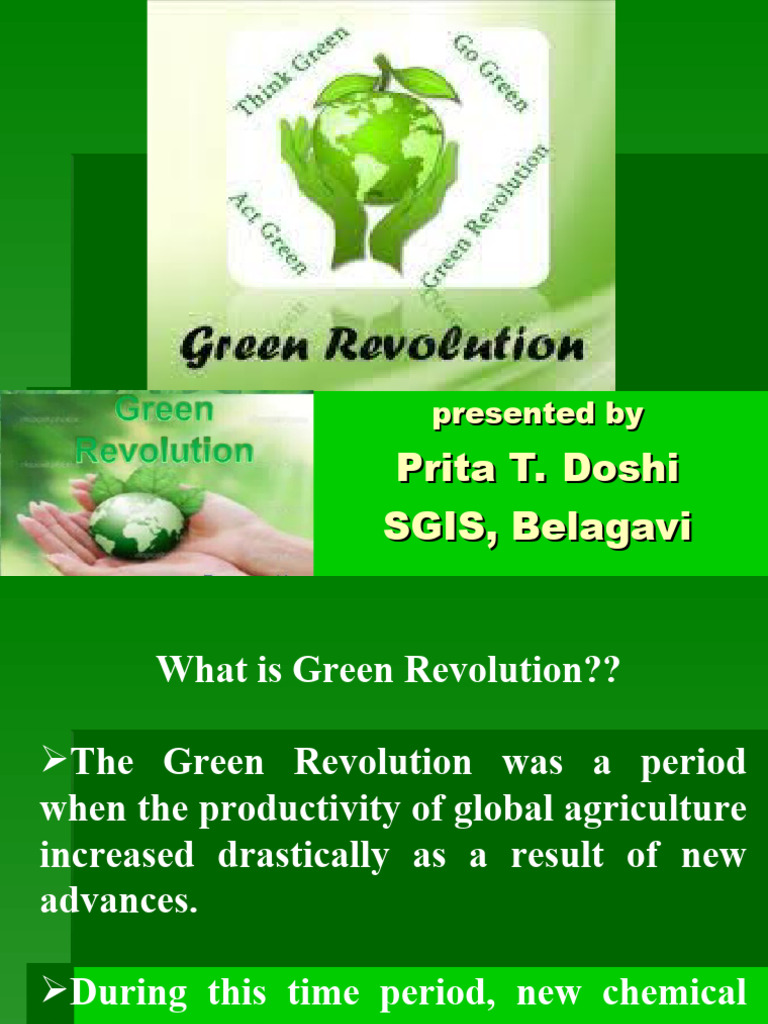 Think Green

Go Green

Act Green

Green Revolution

Green Revolution

Green Revolution

presented by

Prita T. Doshi

SGIS, Belagavi

What is Green Revolution??

➢The Green Revolution was a period when the productivity of global agriculture increased drastically as a result of new advances.

➢During this time period, new chemical